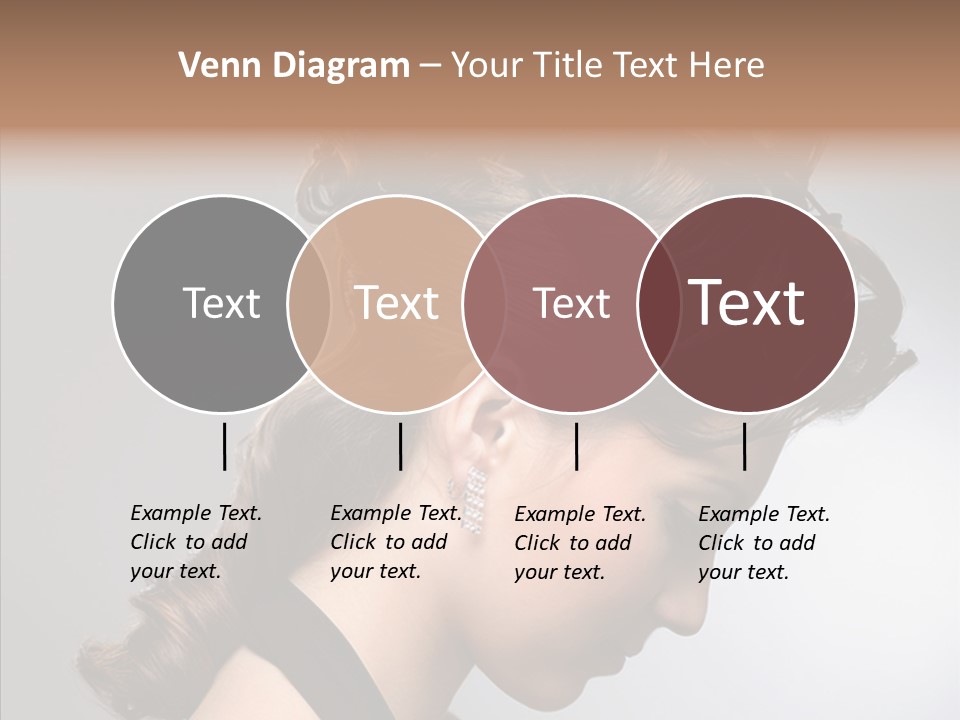 Venn Diagram – Your Title Text Here

Text

Text

Text

Text

Example Text. Click to add your text.

Example Text. Click to add your text.

Example Text. Click to add your text.

Example Text. Click to add your text.